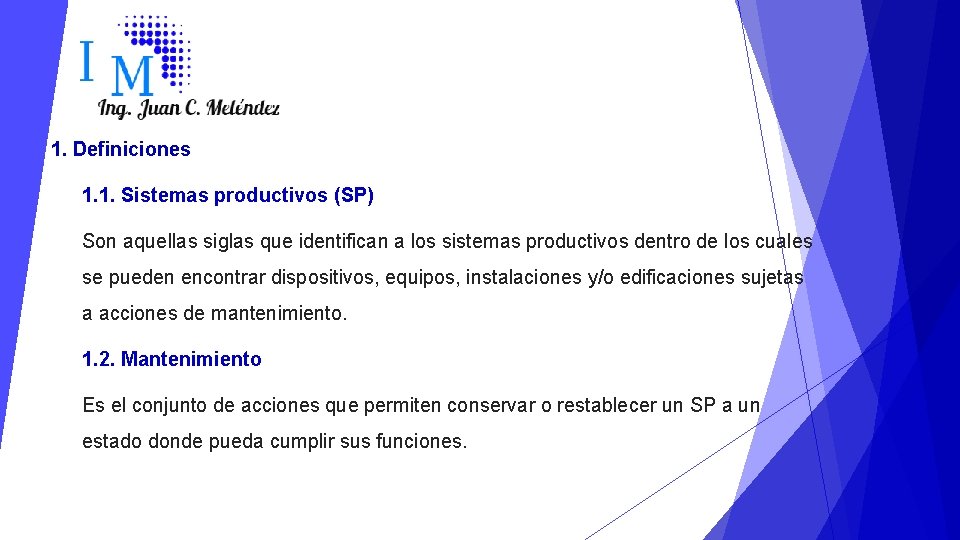 I M
Ing. Juan C. Meléndez

1. Definiciones

1.1. Sistemas productivos (SP)

Son aquellas siglas que identifican a los sistemas productivos dentro de los cuales se pueden encontrar dispositivos, equipos, instalaciones y/o edificaciones sujetas a acciones de mantenimiento.

1.2. Mantenimiento

Es el conjunto de acciones que permiten conservar o restablecer un SP a un estado donde pueda cumplir sus funciones.